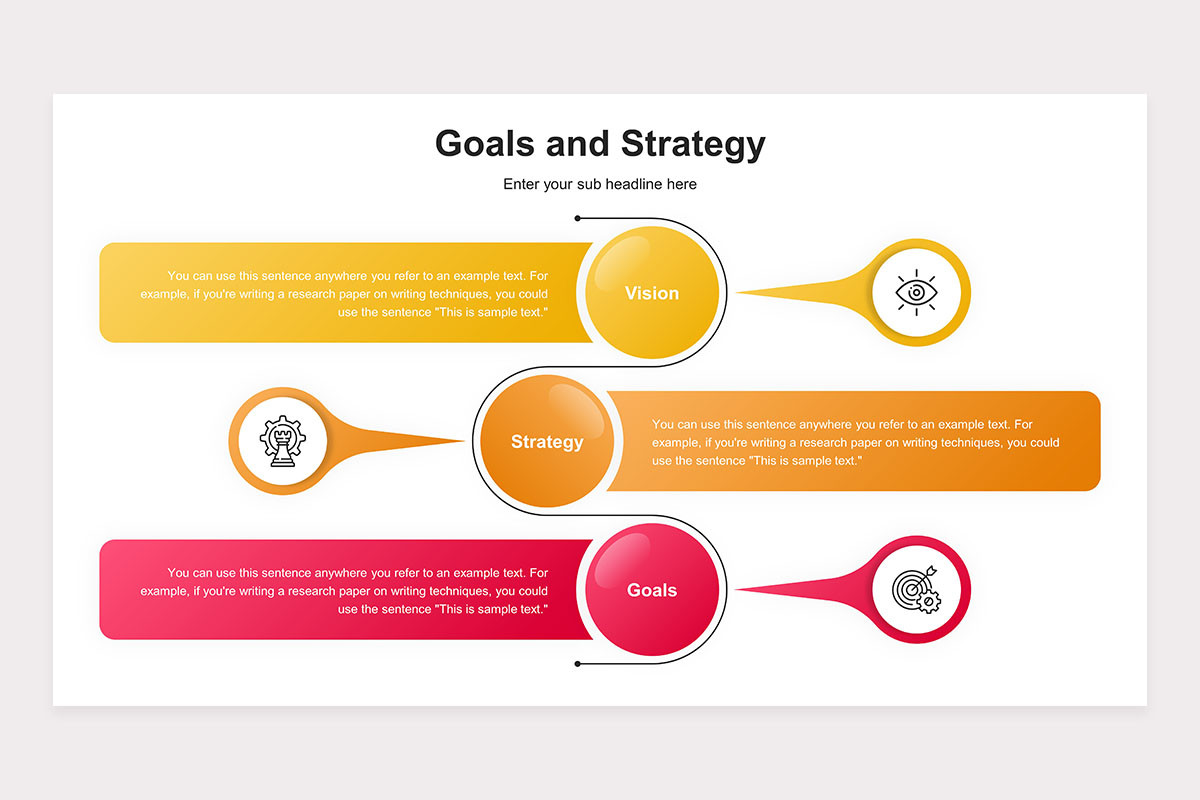 Goals and Strategy

Enter your sub headline here

You can use this sentence anywhere you refer to an example text. For example, if you're writing a research paper on writing techniques, you could use the sentence "This is sample text."

Vision

Strategy

You can use this sentence anywhere you refer to an example text. For example, if you're writing a research paper on writing techniques, you could use the sentence "This is sample text."

You can use this sentence anywhere you refer to an example text. For example, if you're writing a research paper on writing techniques, you could use the sentence "This is sample text."

Goals